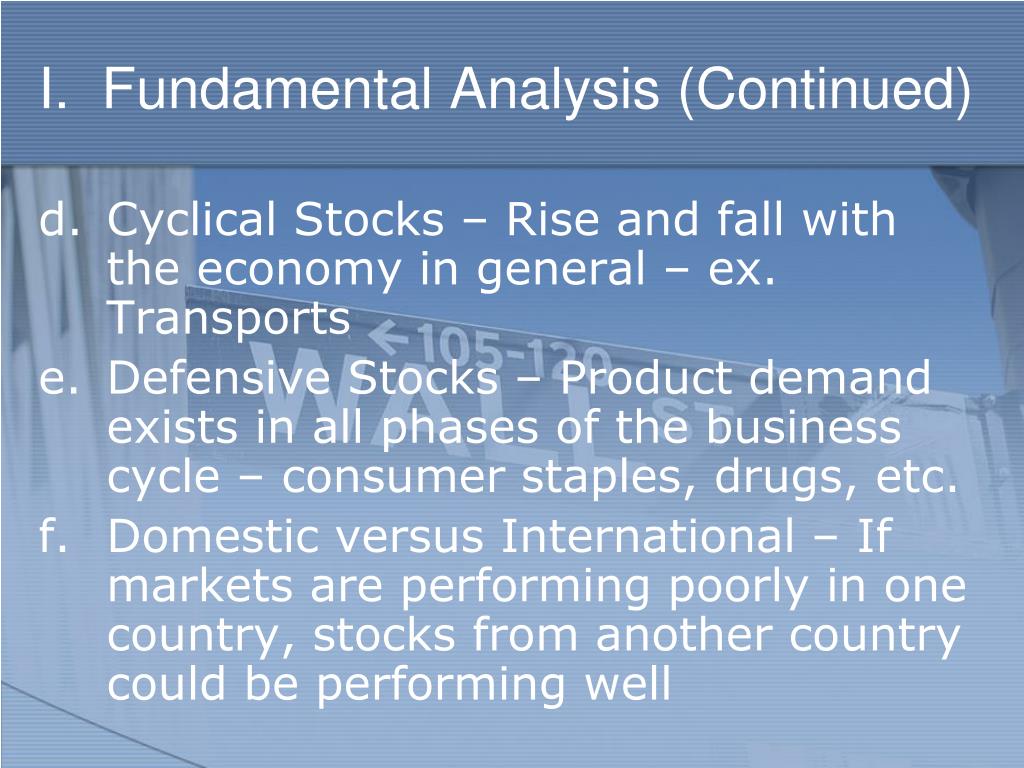 I. Fundamental Analysis (Continued)

d. Cyclical Stocks – Rise and fall with the economy in general – ex. Transports

e. Defensive Stocks – Product demand exists in all phases of the business cycle – consumer staples, drugs, etc.

f. Domestic versus International – If markets are performing poorly in one country, stocks from another country could be performing well

←105-120 WALL ST